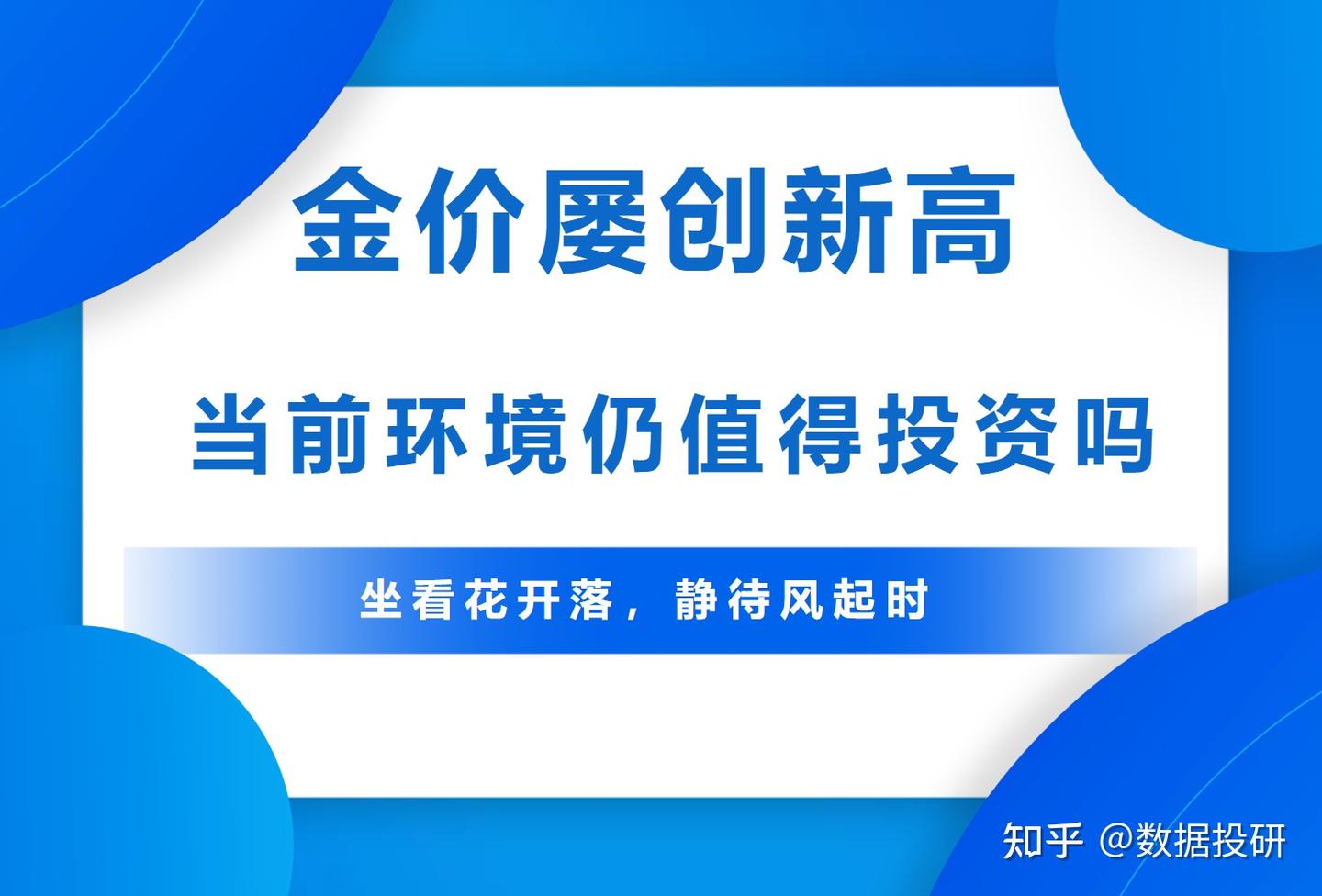 金价屡创新高

当前环境仍值得投资吗

坐看花开落，静待风起时

知乎 @数据投研